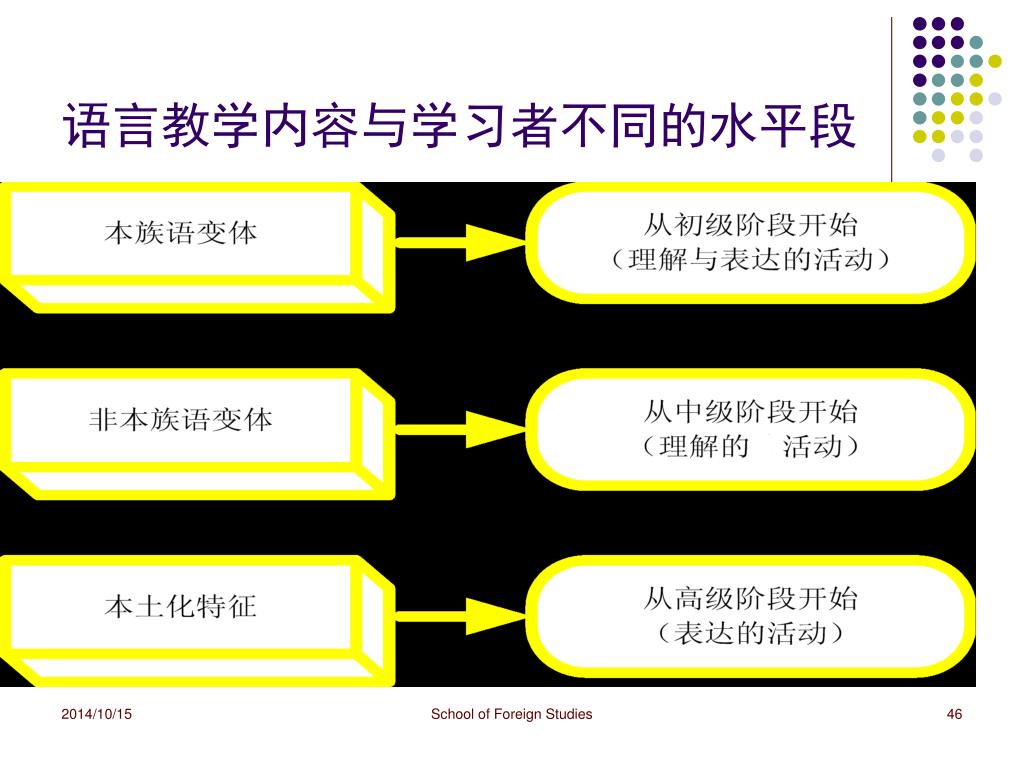 语言教学内容与学习者不同的水平段

本族语变体

从初级阶段开始
（理解与表达的活动）

非本族语变体

从中级阶段开始
（理解的 活动）

本土化特征

从高级阶段开始
（表达的活动）

2014/10/15

School of Foreign Studies

46